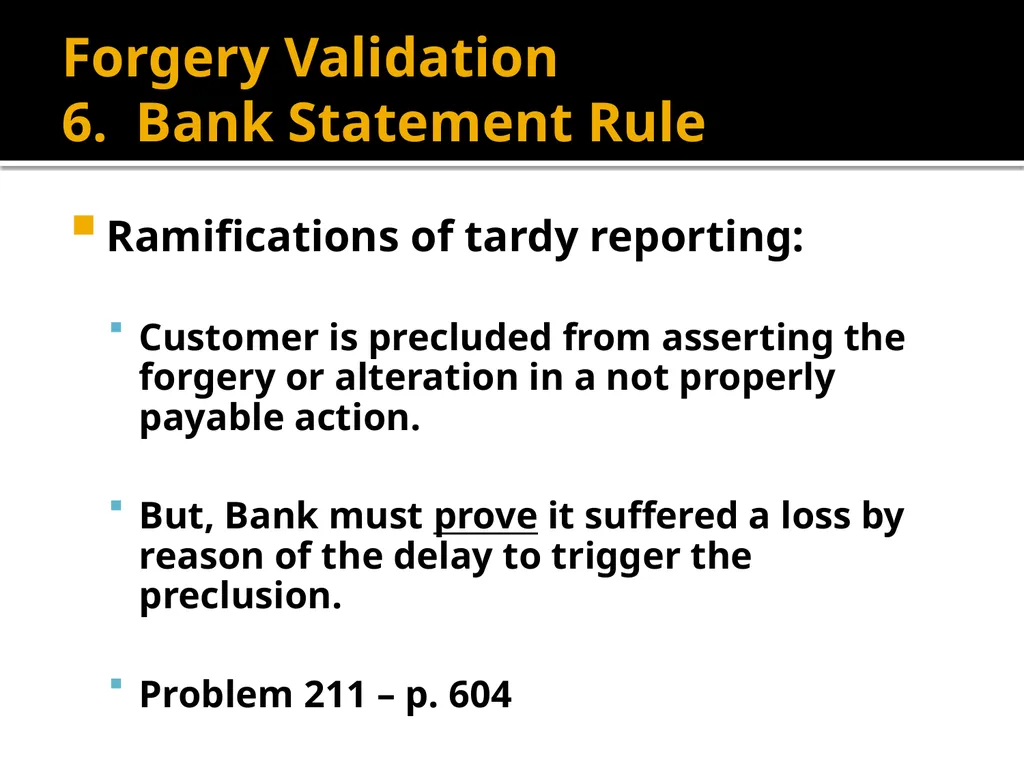 Forgery Validation
6. Bank Statement Rule

Ramifications of tardy reporting:

Customer is precluded from asserting the forgery or alteration in a not properly payable action.

But, Bank must prove it suffered a loss by reason of the delay to trigger the preclusion.

Problem 211 – p. 604